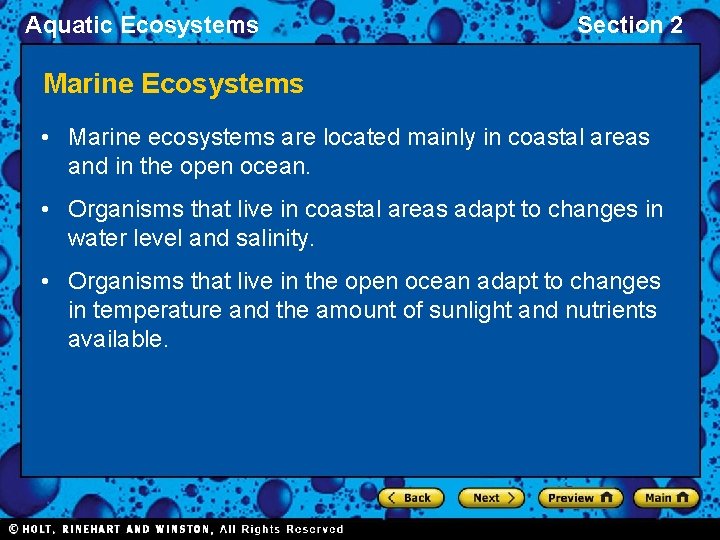 Aquatic Ecosystems

Section 2

Marine Ecosystems

• Marine ecosystems are located mainly in coastal areas and in the open ocean.

• Organisms that live in coastal areas adapt to changes in water level and salinity.

• Organisms that live in the open ocean adapt to changes in temperature and the amount of sunlight and nutrients available.

Back Next Preview Main

© HOLT, RINEHART AND WINSTON, All Rights Reserved